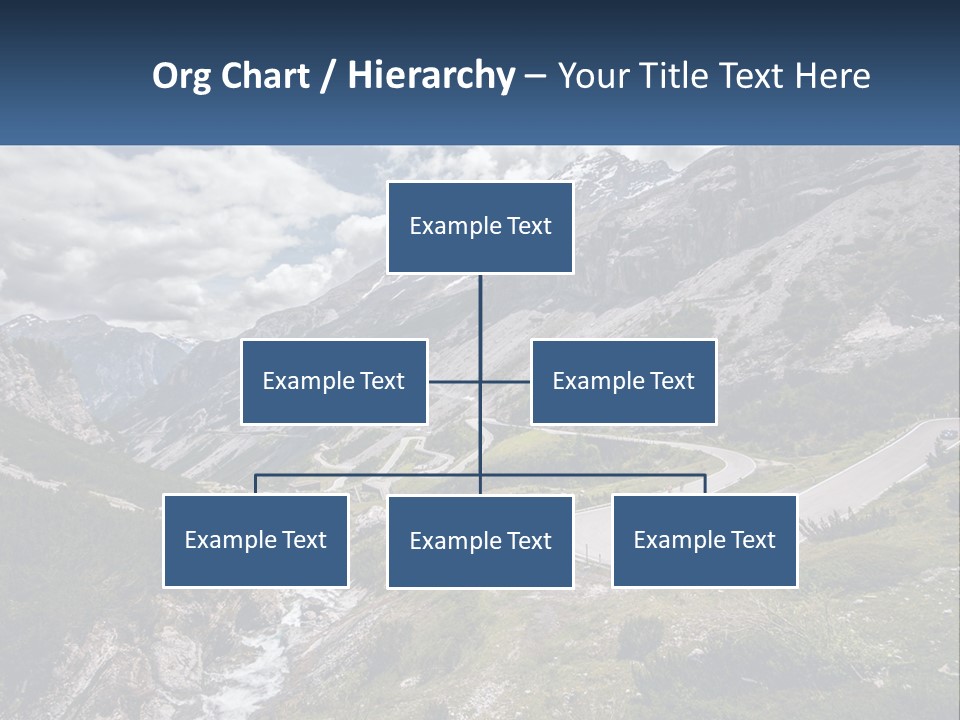 Org Chart / Hierarchy – Your Title Text Here

Example Text

Example Text

Example Text

Example Text

Example Text

Example Text